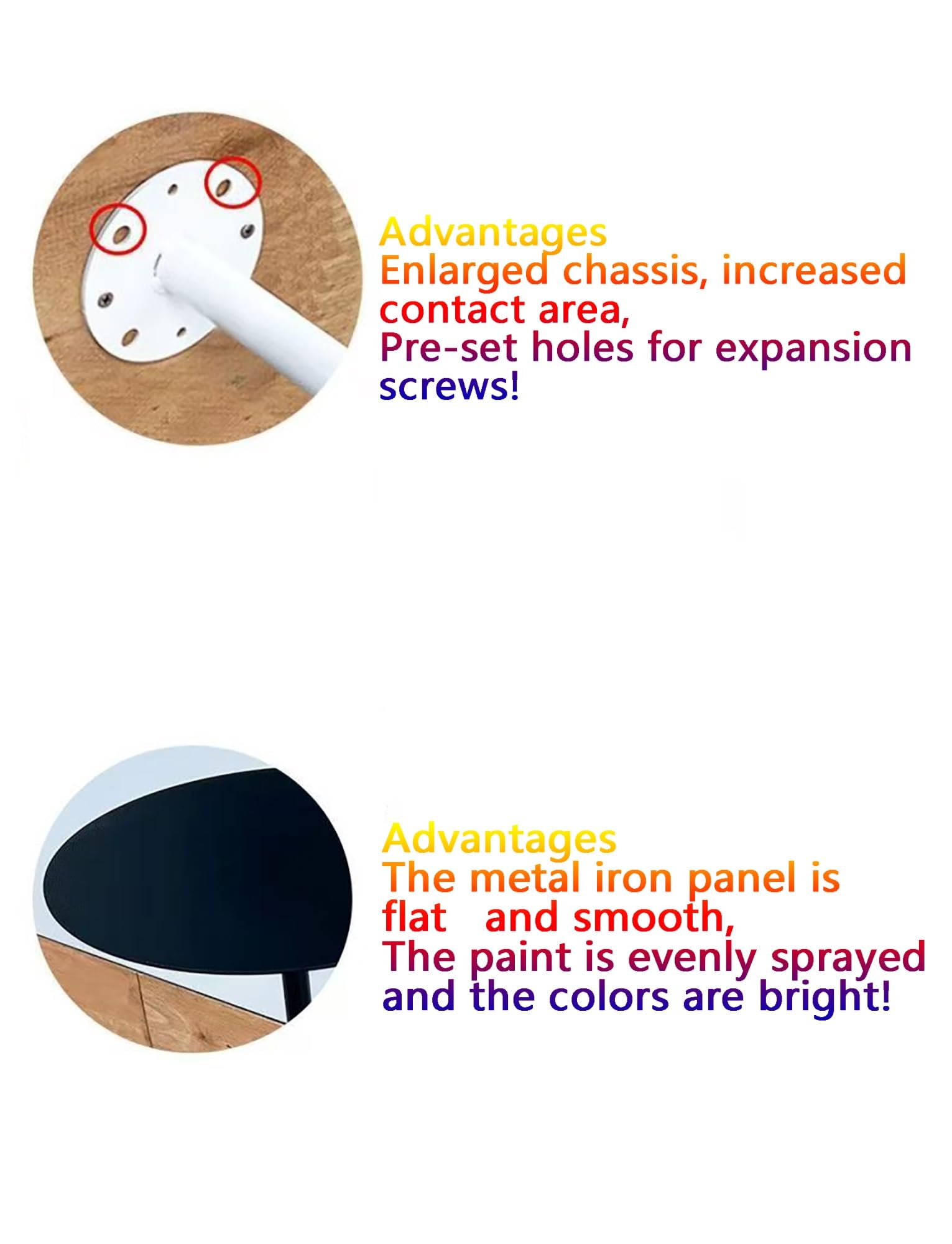 Advantages
Enlarged chassis, increased contact area,
Pre-set holes for expansion screws!

Advantages
The metal iron panel is flat and smooth,
The paint is evenly sprayed and the colors are bright!